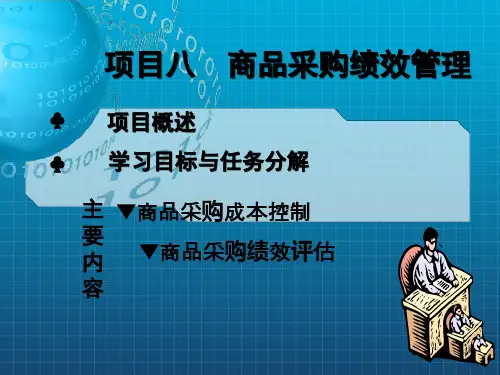 项目八　商品采购绩效管理

♣ 项目概述

♣ 学习目标与任务分解

主要内容

▼商品采购成本控制

▼商品采购绩效评估